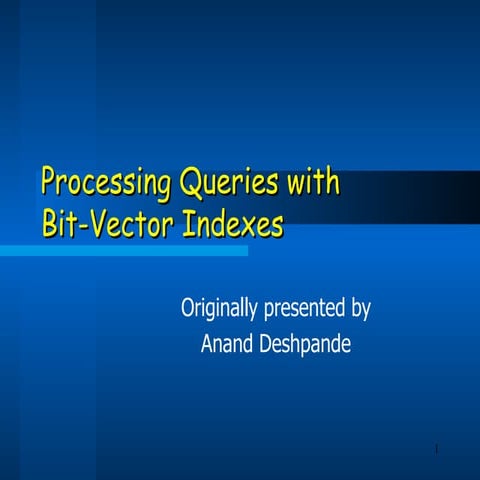 Processing Queries with Bit-Vector Indexes

Originally presented by
Anand Deshpande

1